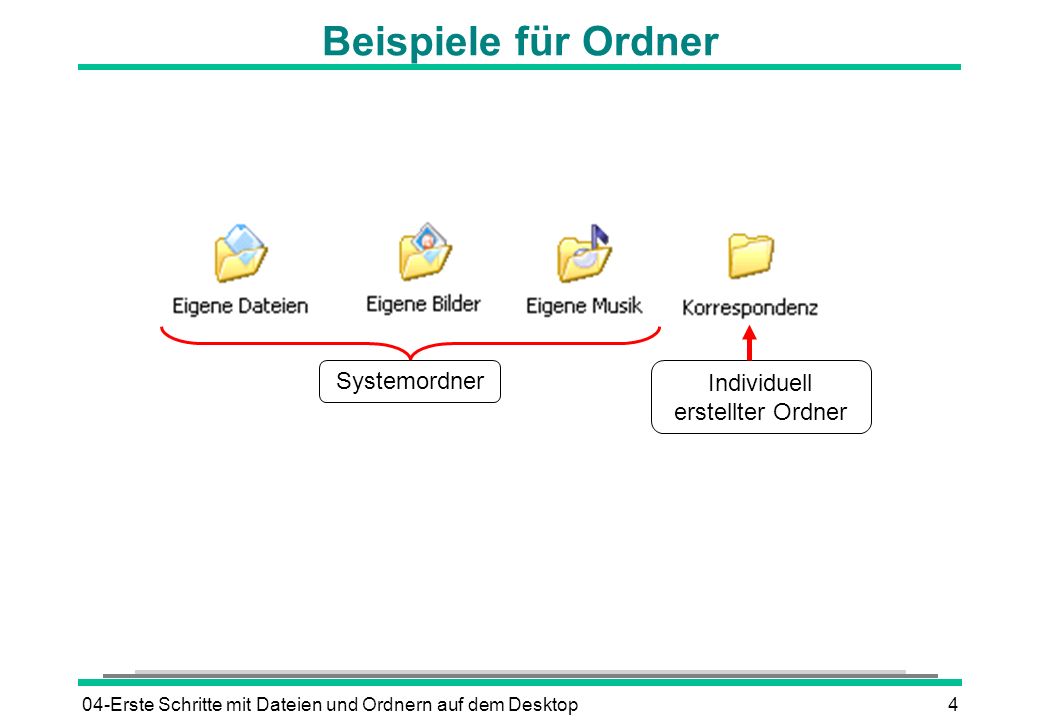 Beispiele für Ordner

Eigene Dateien

Eigene Bilder

Eigene Musik

Korrespondenz

Systemordner

Individuell erstellter Ordner

04-Erste Schritte mit Dateien und Ordnern auf dem Desktop

4